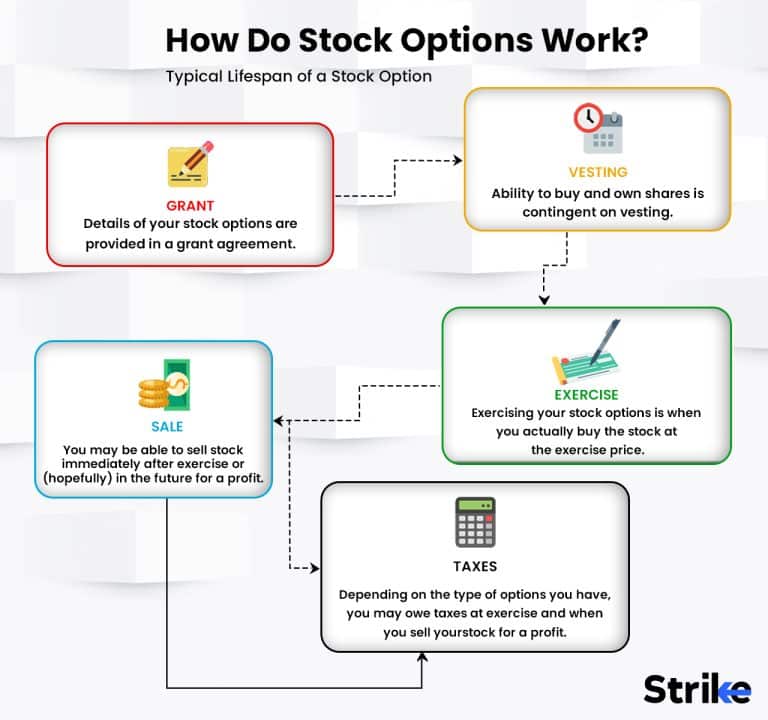 How Do Stock Options Work?

Typical Lifespan of a Stock Option

GRANT
Details of your stock options are provided in a grant agreement.

VESTING
Ability to buy and own shares is contingent on vesting.

EXERCISE
Exercising your stock options is when you actually buy the stock at the exercise price.

SALE
You may be able to sell stock immediately after exercise or (hopefully) in the future for a profit.

TAXES
Depending on the type of options you have, you may owe taxes at exercise and when you sell yourstock for a profit.

Strike